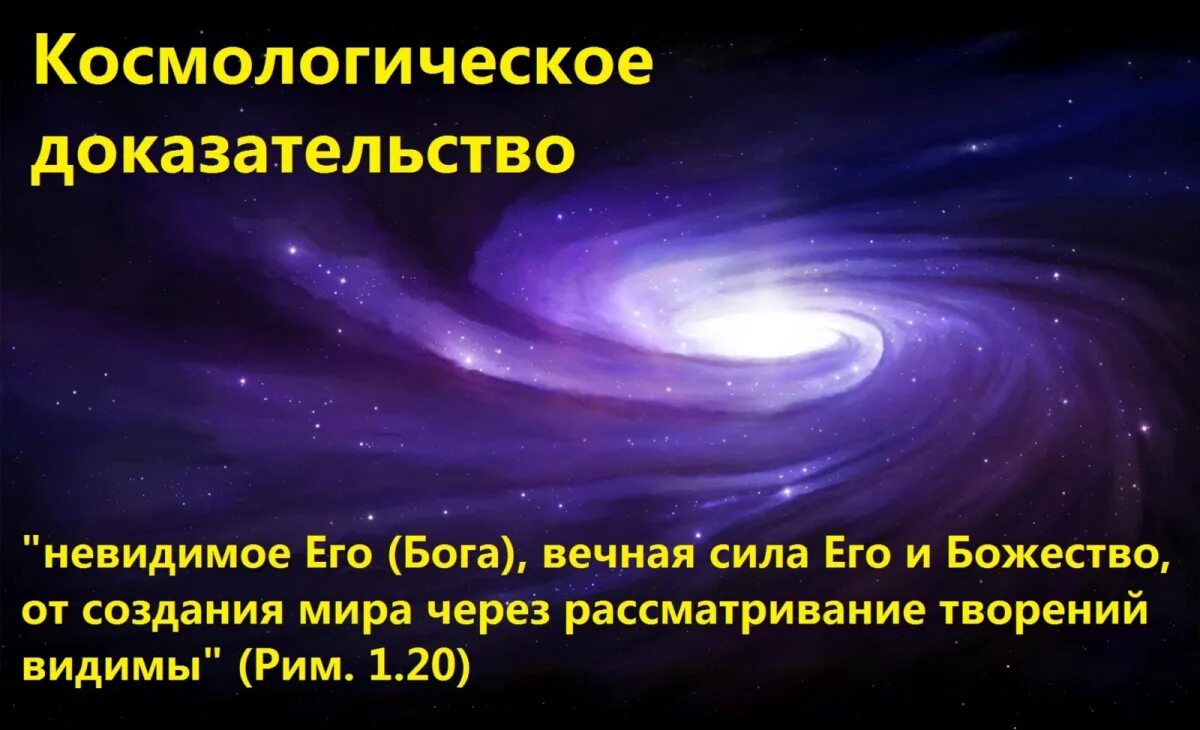 Космологическое доказательство

"невидимое Его (Бога), вечная сила Его и Божество, от создания мира через рассматривание творений видимы" (Рим. 1.20)